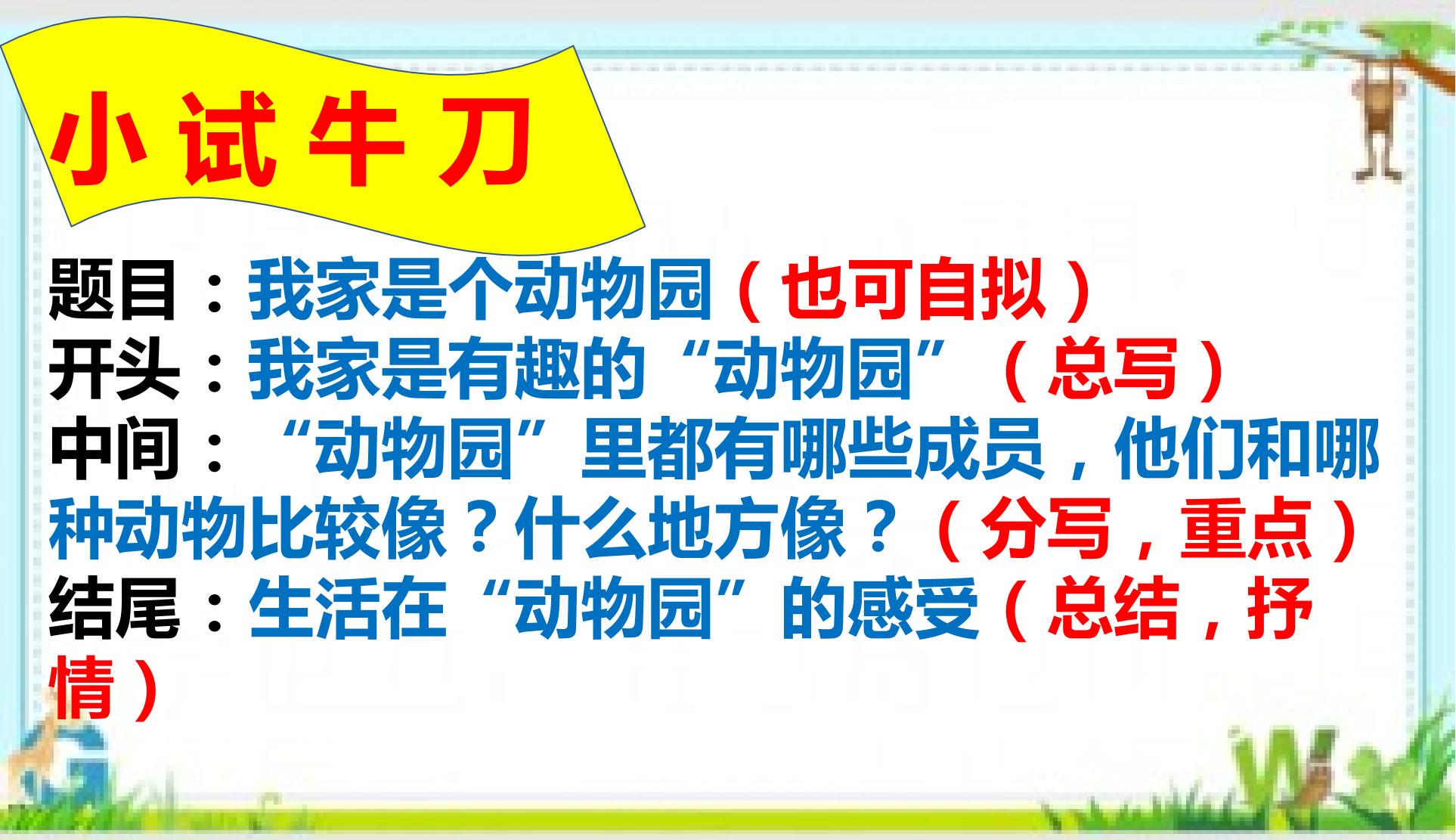 小试牛刀

题目：我家是个动物园（也可自拟）
开头：我家是有趣的“动物园”（总写）
中间：“动物园”里都有哪些成员，他们和哪种动物比较像？什么地方像？（分写，重点）
结尾：生活在“动物园”的感受（总结，抒情）